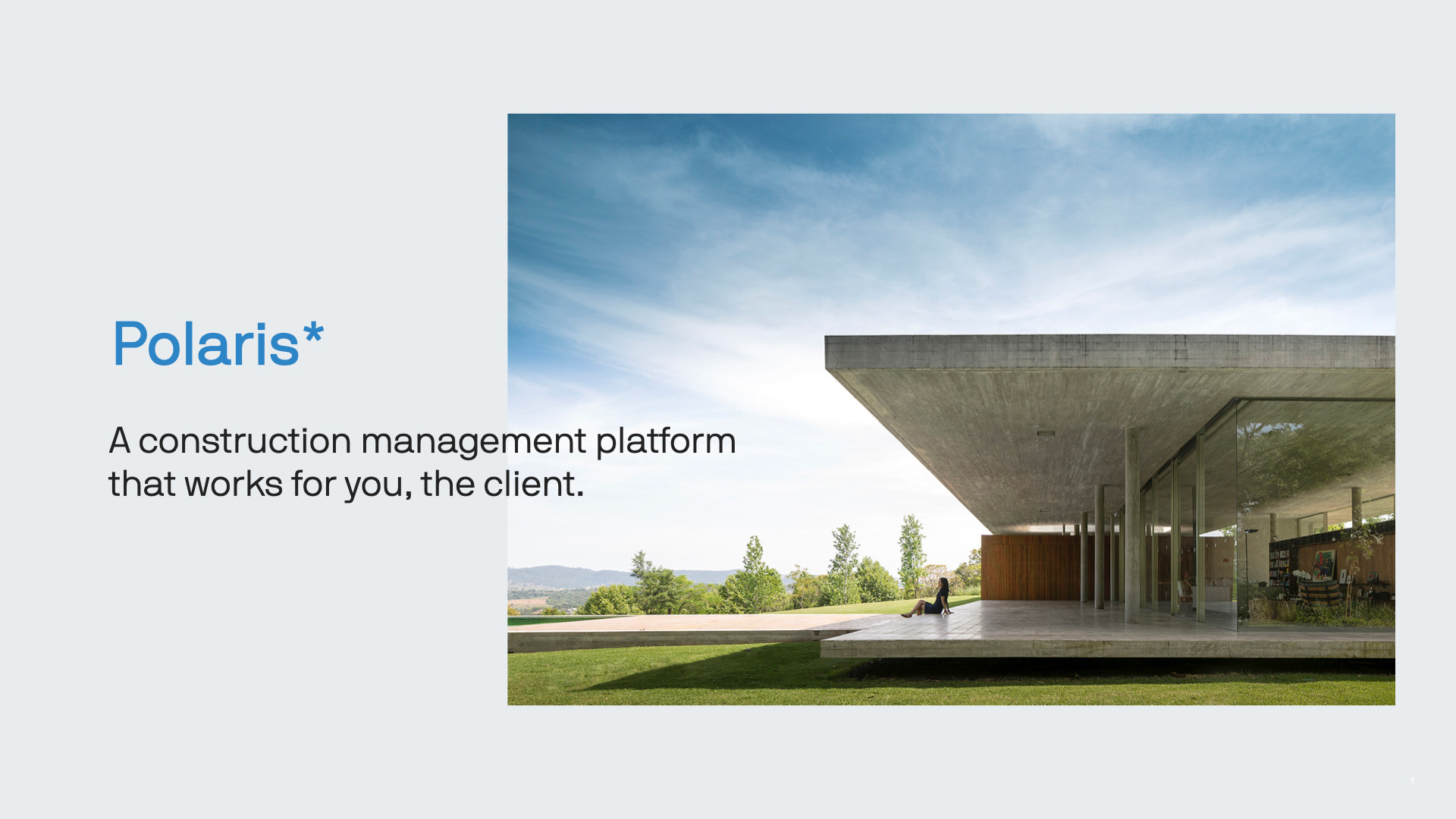 Polaris*

A construction management platform that works for you, the client.

1